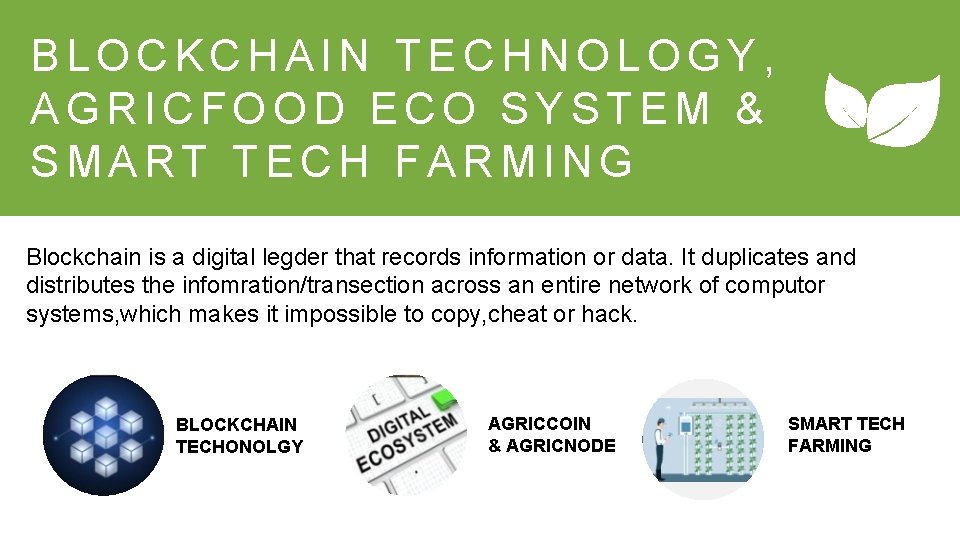 BLOCKCHAIN TECHNOLOGY, AGRICFOOD ECO SYSTEM & SMART TECH FARMING

Blockchain is a digital legder that records information or data. It duplicates and distributes the infomration/transection across an entire network of computor systems,which makes it impossible to copy,cheat or hack.

BLOCKCHAIN TECHONOLGY

DIGITAL ECOSYSTEM

AGRICCOIN & AGRICNODE

SMART TECH FARMING